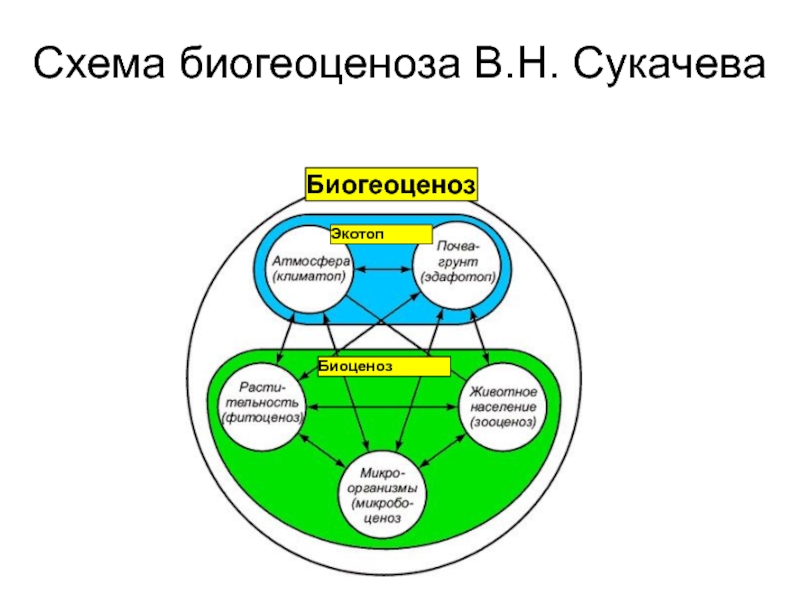 Схема биогеоценоза В.Н. Сукачева

Биогеоценоз

Экотоп

Атмосфера (климатоп)

Почва-грунт (эдафотоп)

Биоценоз

Растительность (фитоценоз)

Животное население (зооценоз)

Микроорганизмы (микробоценоз